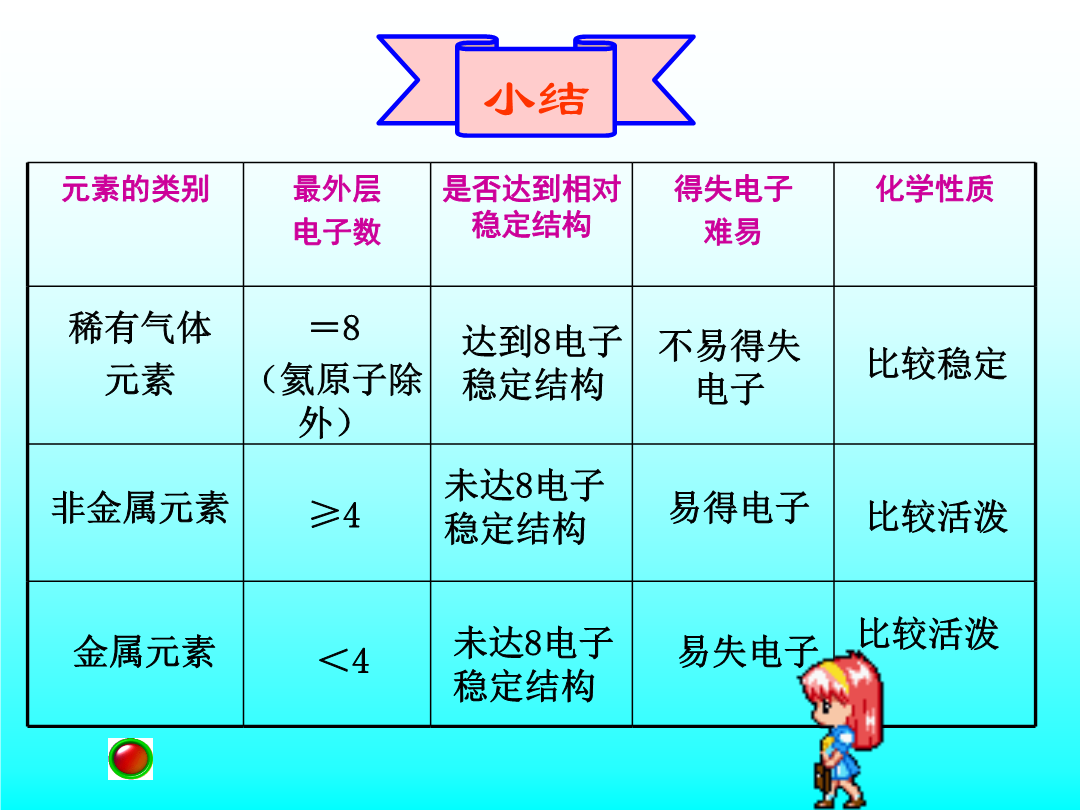 小结

| 元素的类别 | 最外层电子数 | 是否达到相对稳定结构 | 得失电子难易 | 化学性质 |
|---|---|---|---|---|
| 稀有气体元素 | =8（氦原子除外） | 达到8电子稳定结构 | 不易得失电子 | 比较稳定 |
| 非金属元素 | ≥4 | 未达8电子稳定结构 | 易得电子 | 比较活泼 |
| 金属元素 | <4 | 未达8电子稳定结构 | 易失电子 | 比较活泼 |